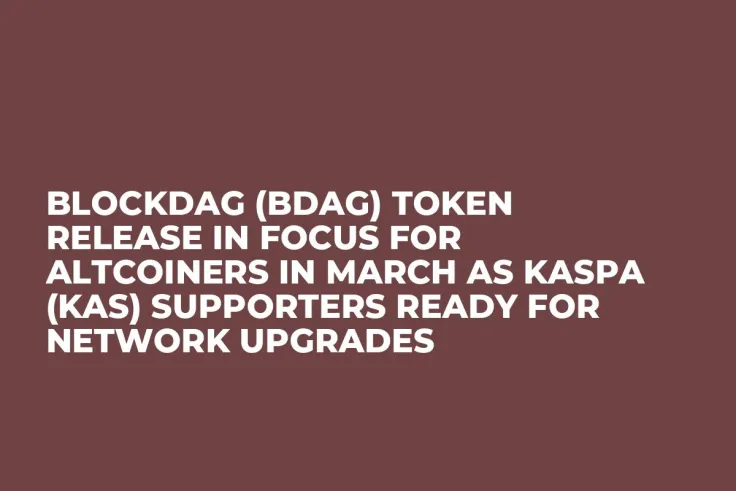 BLOCKDAG (BDAG) TOKEN RELEASE IN FOCUS FOR ALTCOINERS IN MARCH AS KASPA (KAS) SUPPORTERS READY FOR NETWORK UPGRADES